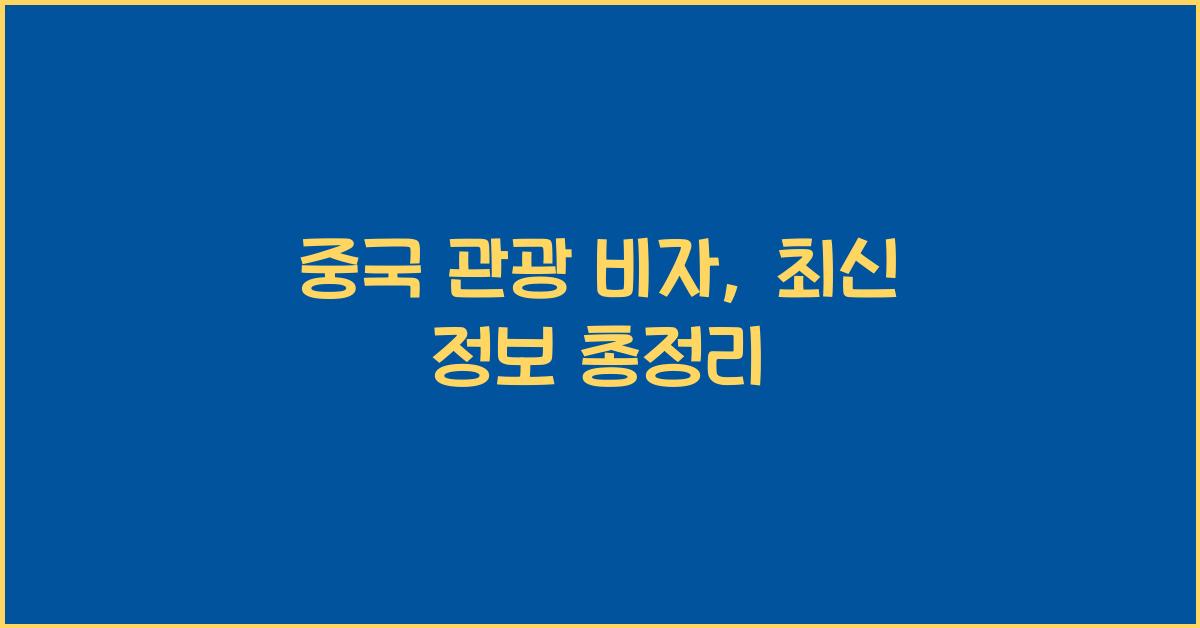 중국 관광 비자, 최신 정보 총정리